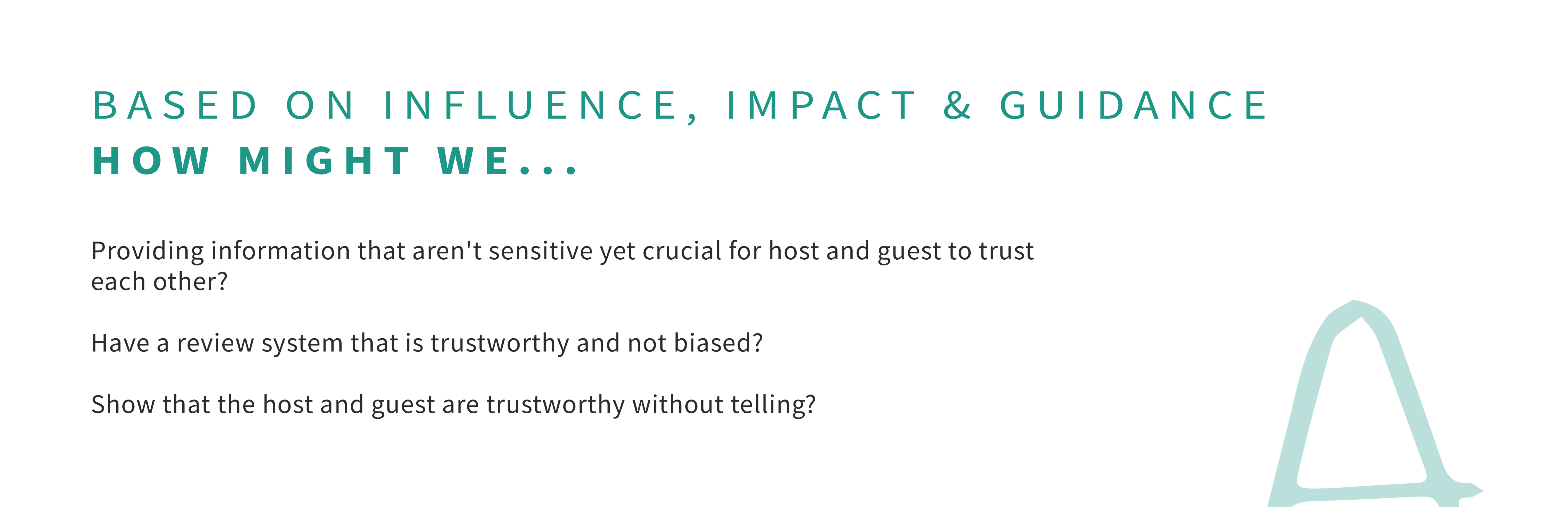 BASED ON INFLUENCE, IMPACT & GUIDANCE
HOW MIGHT WE...

Providing information that aren't sensitive yet crucial for host and guest to trust each other?

Have a review system that is trustworthy and not biased?

Show that the host and guest are trustworthy without telling?